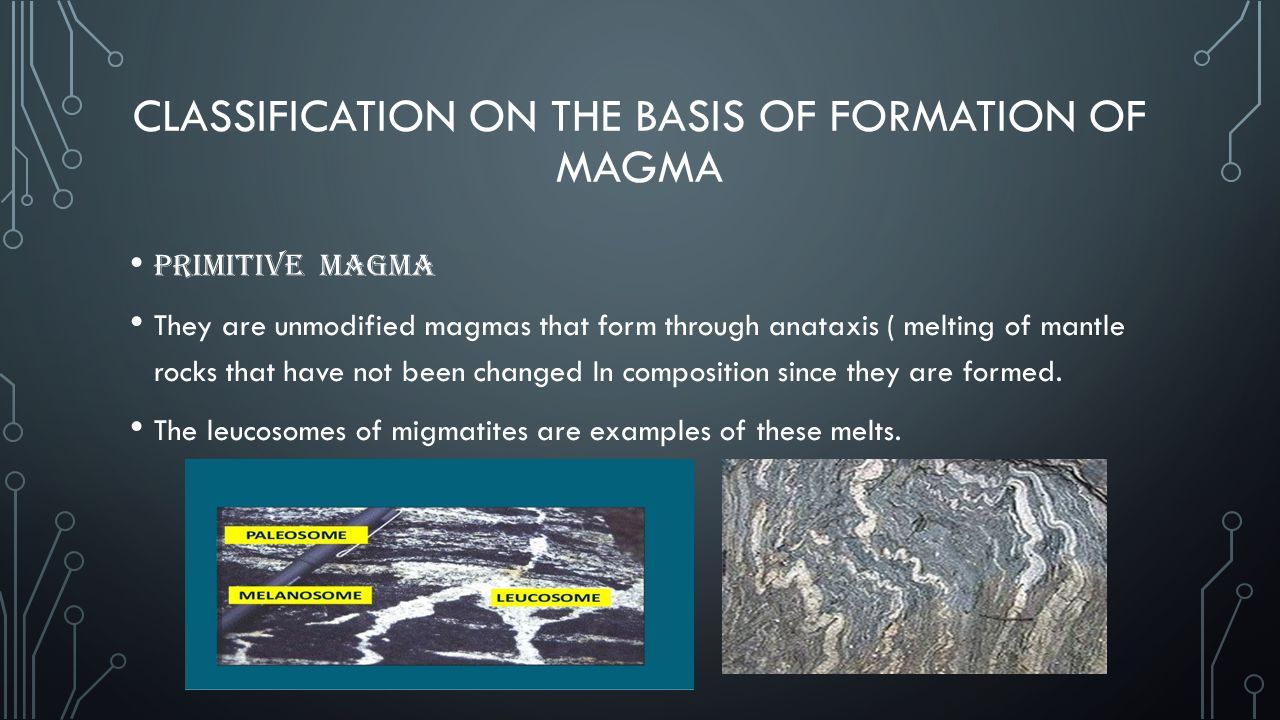 CLASSIFICATION ON THE BASIS OF FORMATION OF MAGMA

• PRIMITIVE MAGMA

• They are unmodified magmas that form through anataxis ( melting of mantle rocks that have not been changed In composition since they are formed.

• The leucosomes of migmatites are examples of these melts.

PALEOSOME

MELANOSOME

LEUCOSOME